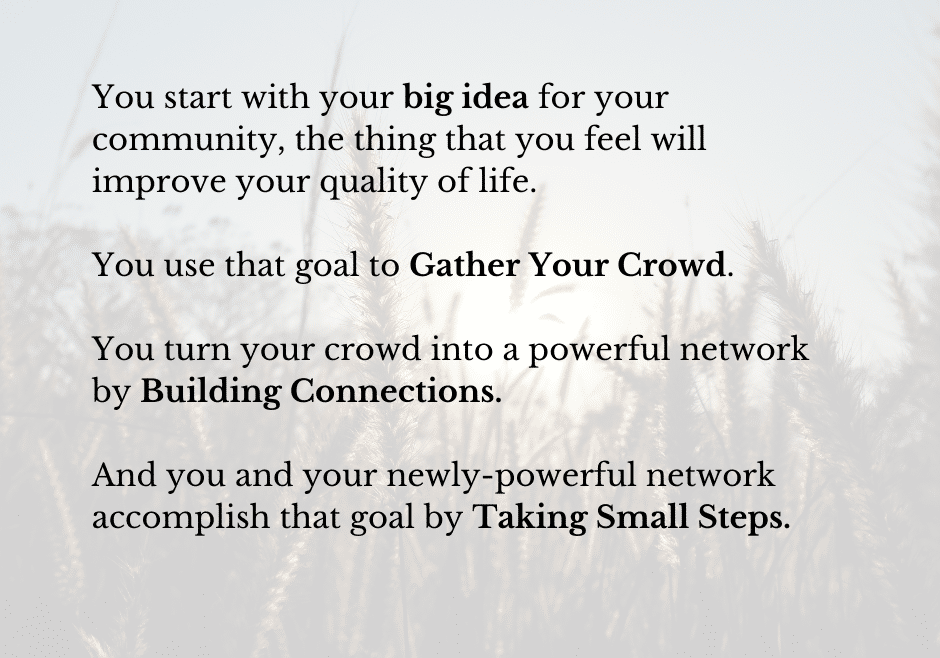 You start with your big idea for your community, the thing that you feel will improve your quality of life.

You use that goal to Gather Your Crowd.

You turn your crowd into a powerful network by Building Connections.

And you and your newly-powerful network accomplish that goal by Taking Small Steps.